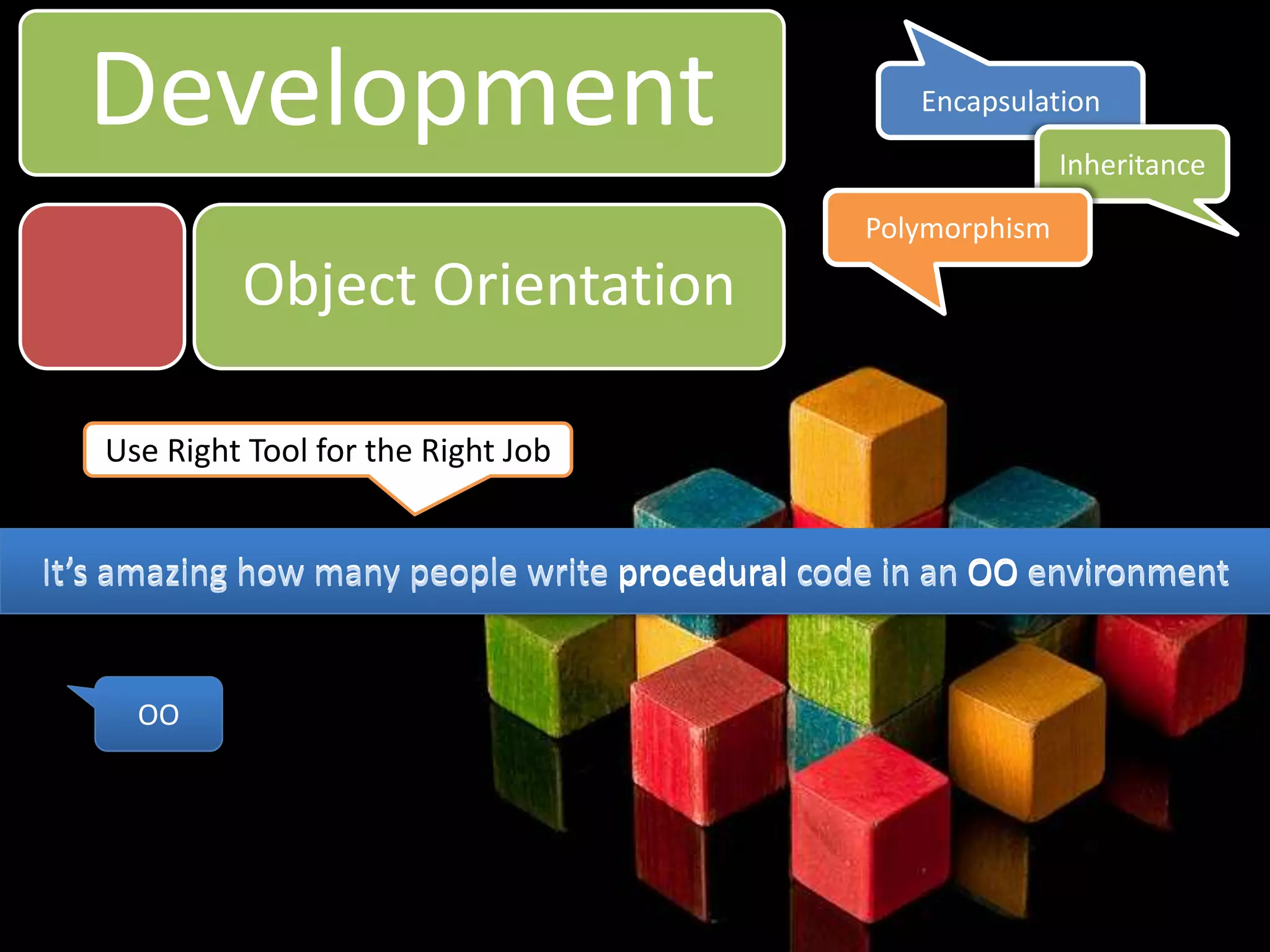 Development

Encapsulation

Inheritance

Polymorphism

Object Orientation

Use Right Tool for the Right Job

It's amazing how many people write procedural code in an OO environment

OO